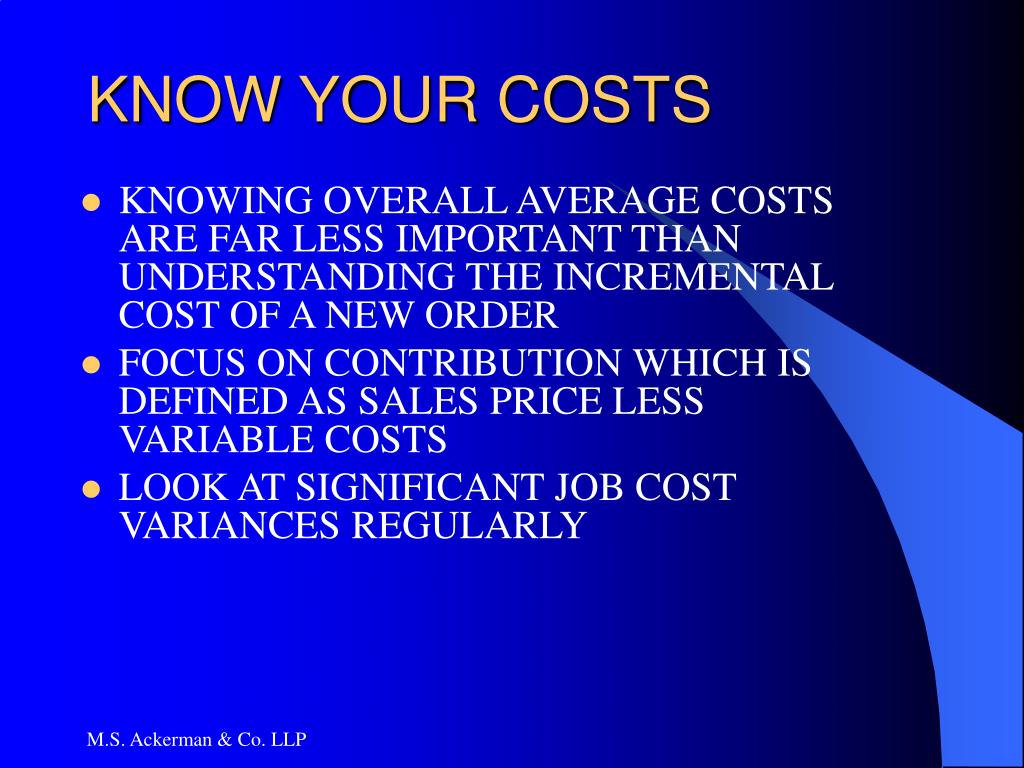 KNOW YOUR COSTS

- KNOWING OVERALL AVERAGE COSTS ARE FAR LESS IMPORTANT THAN UNDERSTANDING THE INCREMENTAL COST OF A NEW ORDER
- FOCUS ON CONTRIBUTION WHICH IS DEFINED AS SALES PRICE LESS VARIABLE COSTS
- LOOK AT SIGNIFICANT JOB COST VARIANCES REGULARLY

M.S. Ackerman & Co. LLP